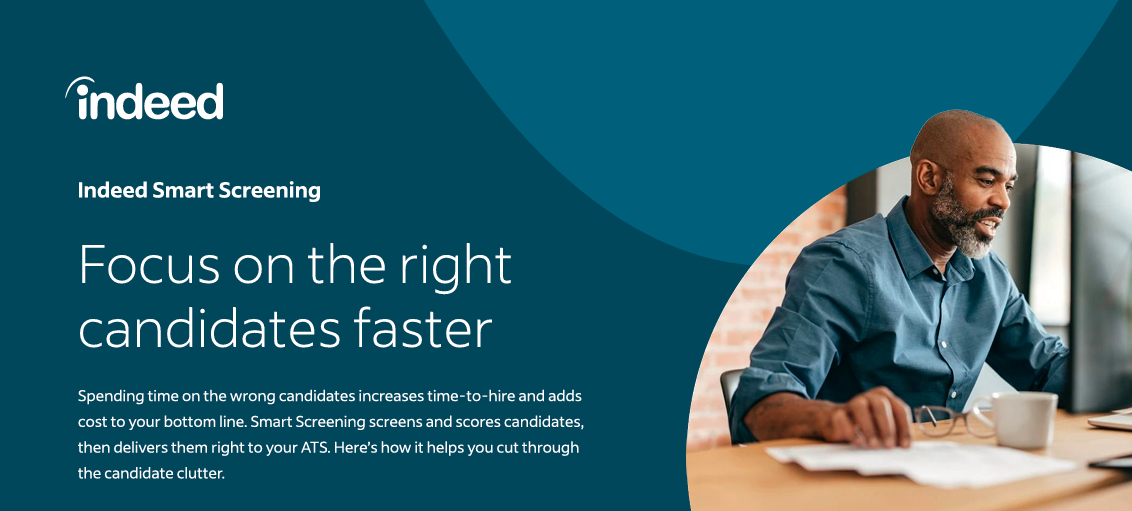 indeed

Indeed Smart Screening

Focus on the right candidates faster

Spending time on the wrong candidates increases time-to-hire and adds cost to your bottom line. Smart Screening screens and scores candidates, then delivers them right to your ATS. Here's how it helps you cut through the candidate clutter.